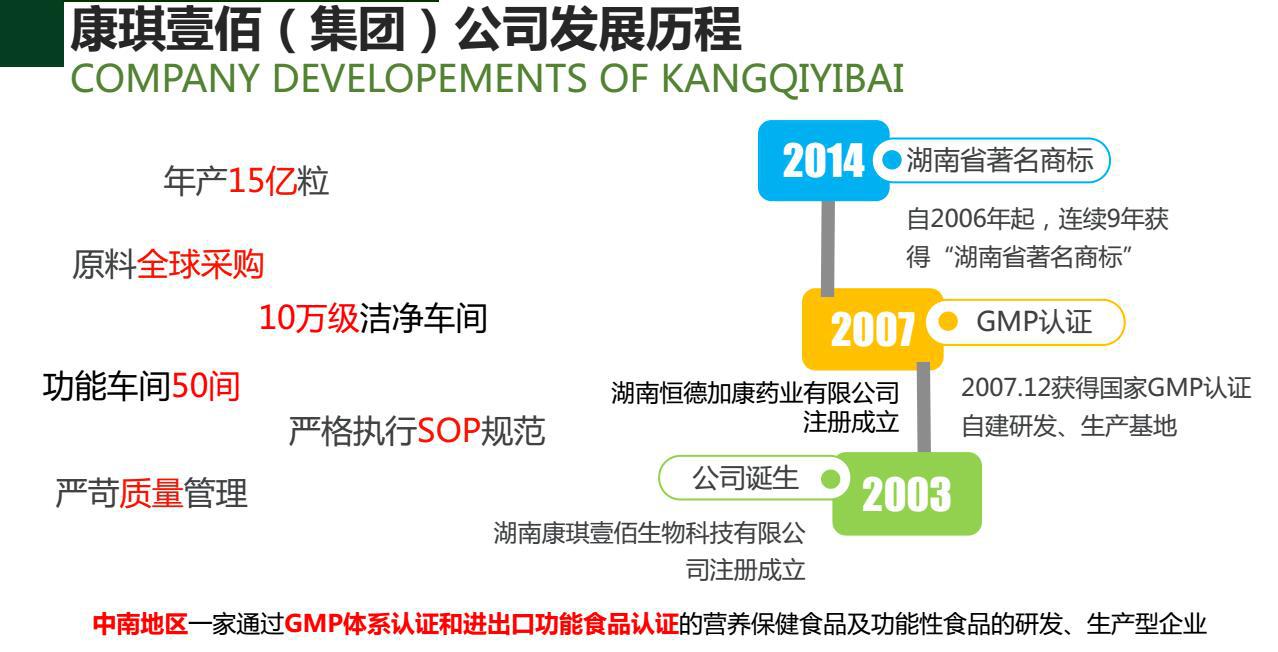 康琪壹佰（集团）公司发展历程
COMPANY DEVELOPEMENTS OF KANGQIYIBAI

年产15亿粒

原料全球采购

10万级洁净车间

功能车间50间

严格执行SOP规范

严苛质量管理

2014 湖南省著名商标

自2006年起，连续9年获得“湖南省著名商标”

2007 GMP认证

湖南恒德加康药业有限公司注册成立

2007.12获得国家GMP认证
自建研发、生产基地

公司诞生 2003

湖南康琪壹佰生物科技有限公司注册成立

中南地区一家通过GMP体系认证和进出口功能食品认证的营养保健食品及功能性食品的研发、生产型企业